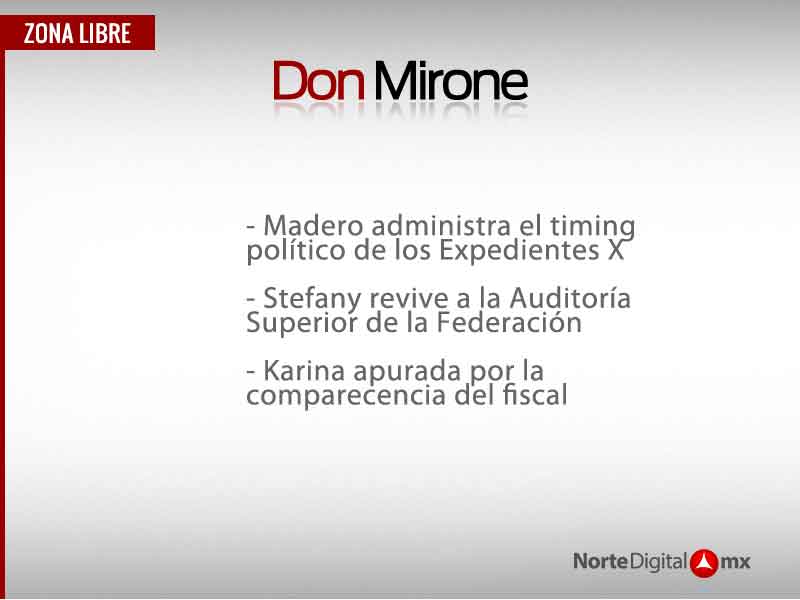 ZONA LIBRE

Don Mirone

- Madero administra el timing político de los Expedientes X

- Stefany revive a la Auditoría Superior de la Federación

- Karina apurada por la comparecencia del fiscal

NorteDigital mx